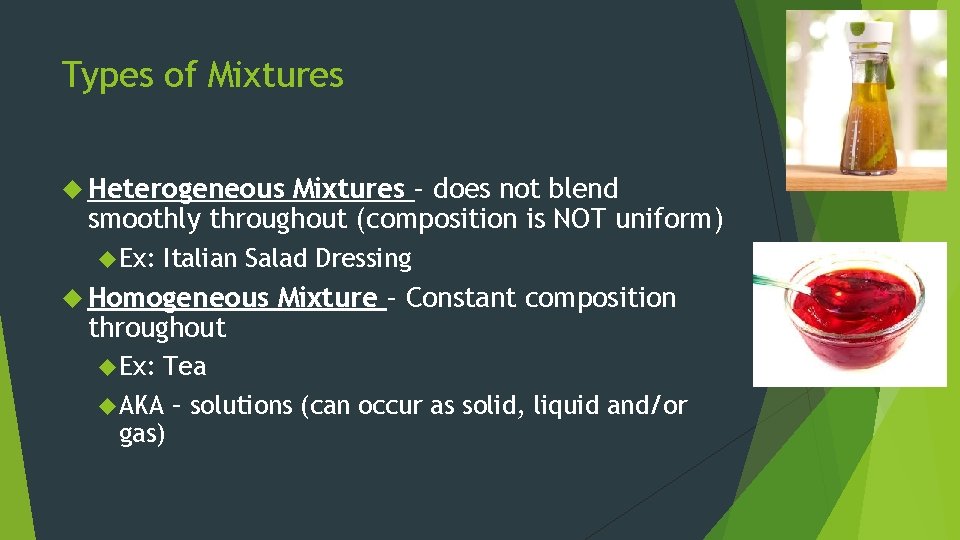 Types of Mixtures

Heterogeneous Mixtures – does not blend smoothly throughout (composition is NOT uniform)

Ex: Italian Salad Dressing

Homogeneous Mixture – Constant composition throughout

Ex: Tea

AKA – solutions (can occur as solid, liquid and/or gas)